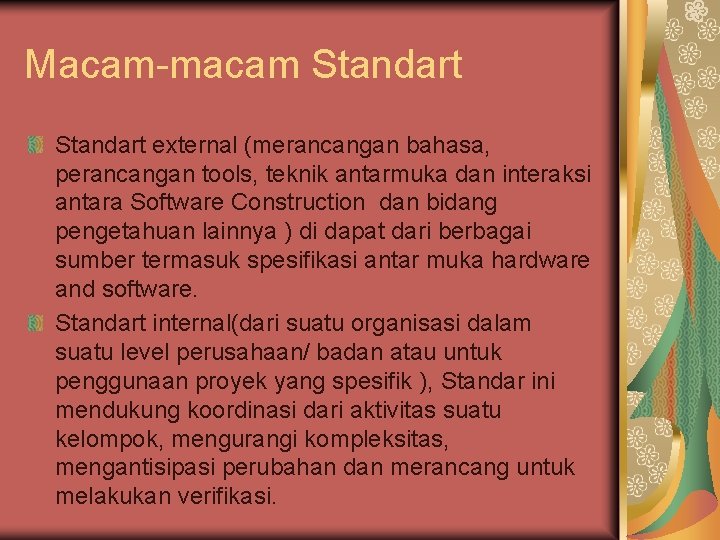 Macam-macam Standart

Standart external (merancangan bahasa, perancangan tools, teknik antarmuka dan interaksi antara Software Construction dan bidang pengetahuan lainnya ) di dapat dari berbagai sumber termasuk spesifikasi antar muka hardware and software.

Standart internal(dari suatu organisasi dalam suatu level perusahaan/ badan atau untuk penggunaan proyek yang spesifik ), Standar ini mendukung koordinasi dari aktivitas suatu kelompok, mengurangi kompleksitas, mengantisipasi perubahan dan merancang untuk melakukan verifikasi.